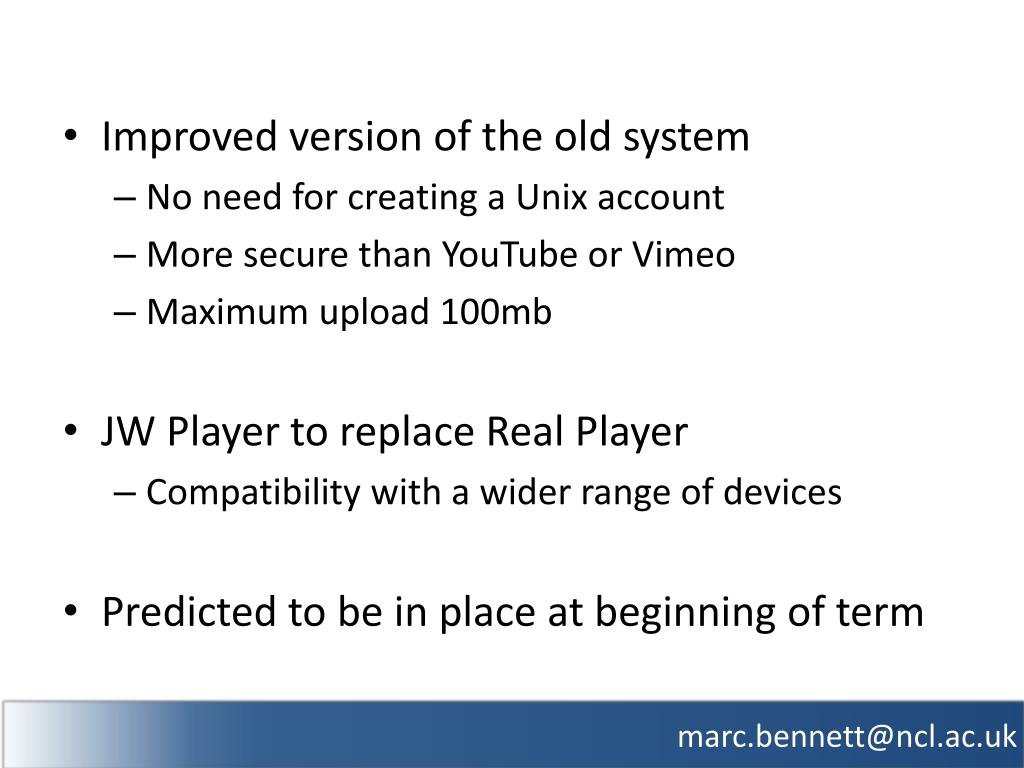 • Improved version of the old system
– No need for creating a Unix account
– More secure than YouTube or Vimeo
– Maximum upload 100mb

• JW Player to replace Real Player
– Compatibility with a wider range of devices

• Predicted to be in place at beginning of term

marc.bennett@ncl.ac.uk